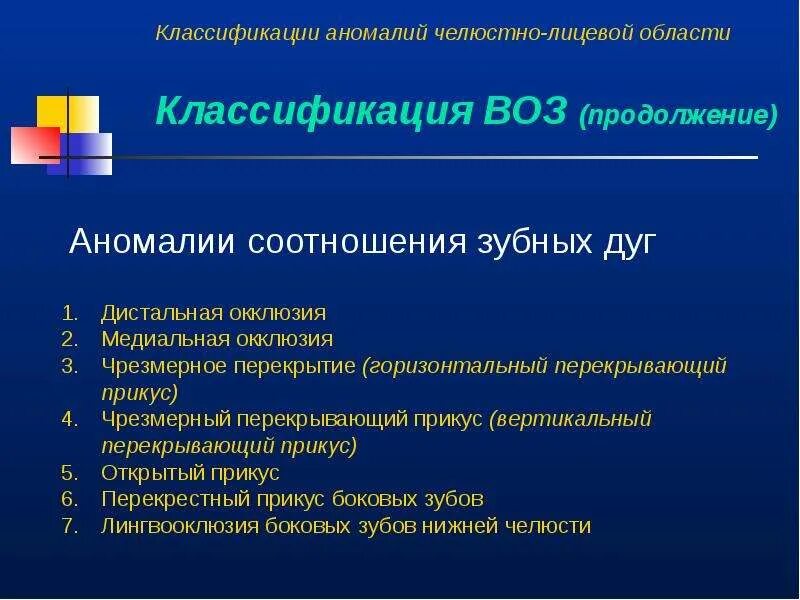 Классификации аномалий челюстно-лицевой области

Классификация ВОЗ (продолжение)

Аномалии соотношения зубных дуг

1. Дистальная окклюзия
2. Медиальная окклюзия
3. Чрезмерное перекрытие (горизонтальный перекрывающий прикус)
4. Чрезмерный перекрывающий прикус (вертикальный перекрывающий прикус)
5. Открытый прикус
6. Перекрестный прикус боковых зубов
7. Лингвооклюзия боковых зубов нижней челюсти